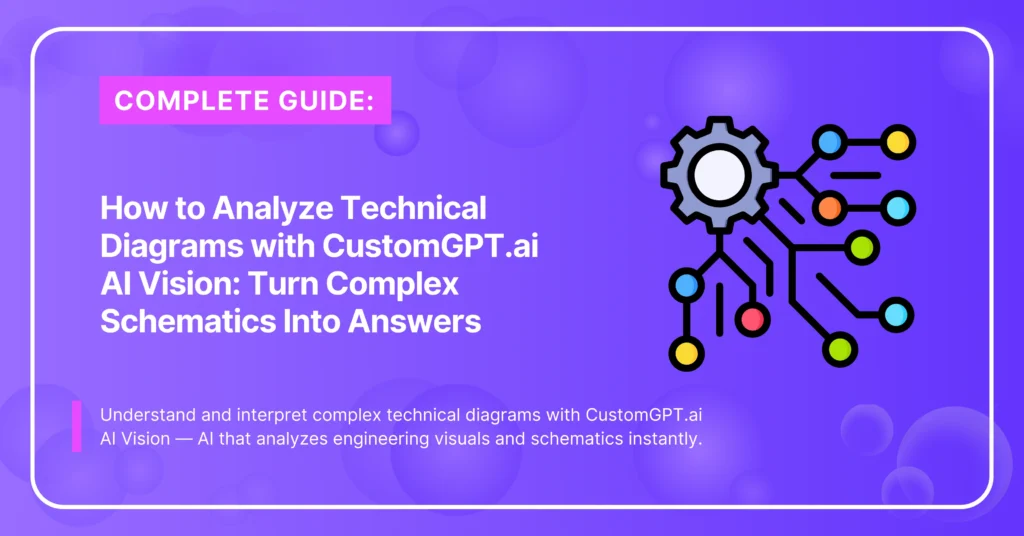 COMPLETE GUIDE:

How to Analyze Technical Diagrams with CustomGPT.ai AI Vision: Turn Complex Schematics Into Answers

Understand and interpret complex technical diagrams with CustomGPT.ai AI Vision — AI that analyzes engineering visuals and schematics instantly.